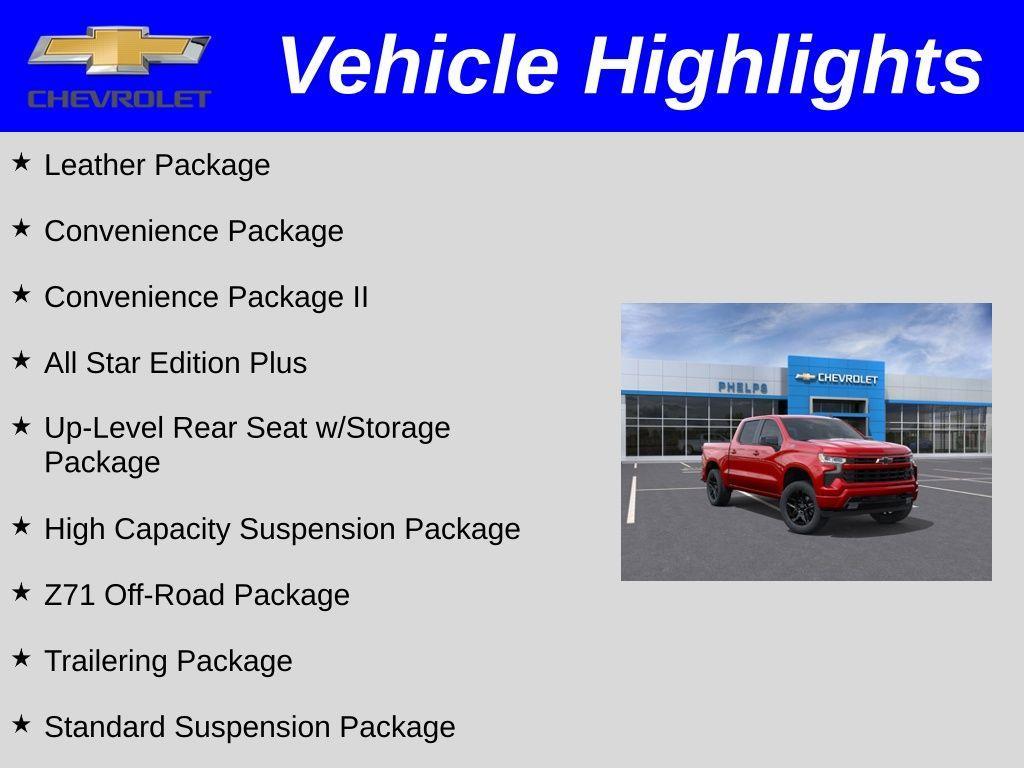 CHEVROLET

Vehicle Highlights

★ Leather Package

★ Convenience Package

★ Convenience Package II

★ All Star Edition Plus

★ Up-Level Rear Seat w/Storage Package

★ High Capacity Suspension Package

★ Z71 Off-Road Package

★ Trailering Package

★ Standard Suspension Package

PHELPS

CHEVROLET